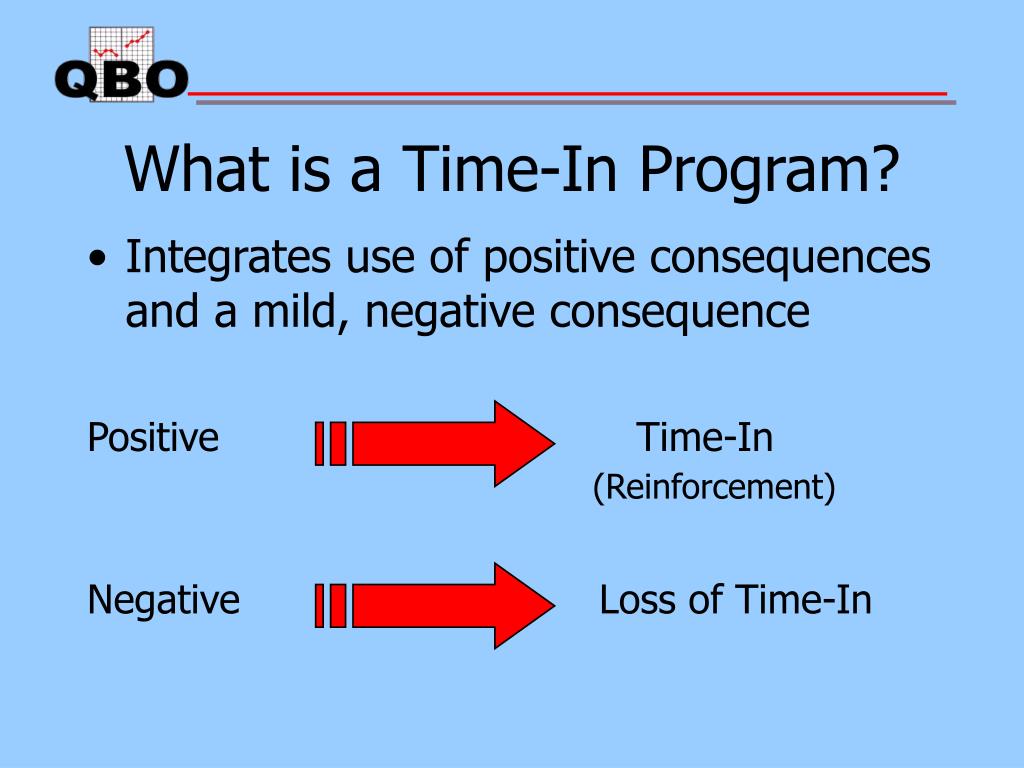 QBO

What is a Time-In Program?

• Integrates use of positive consequences and a mild, negative consequence

Positive

Time-In
(Reinforcement)

Negative

Loss of Time-In